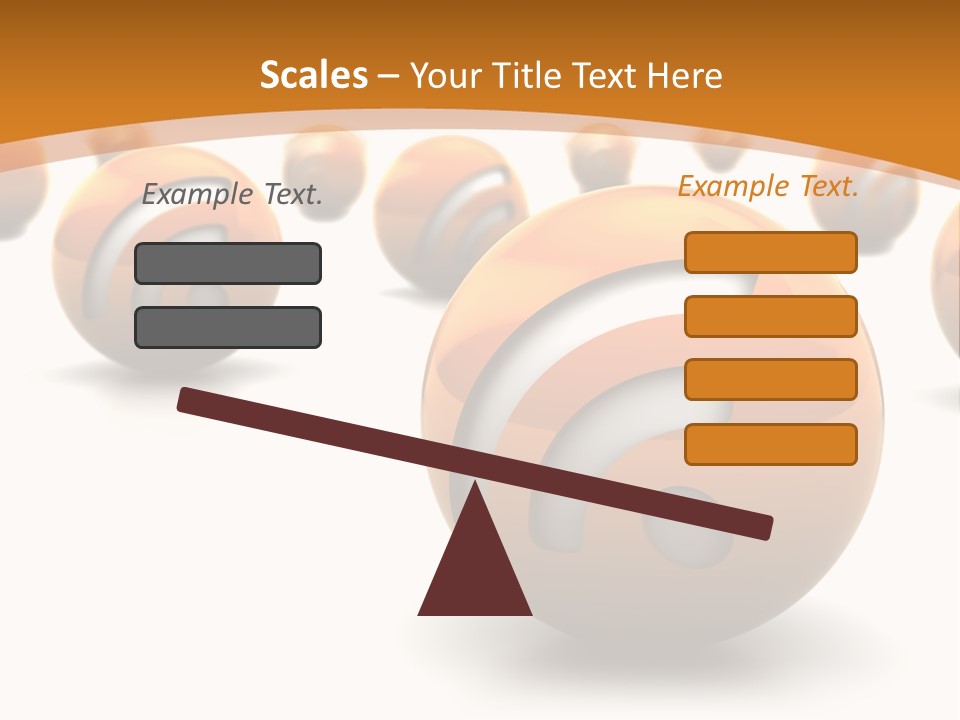 Scales – Your Title Text Here

Example Text.

Example Text.